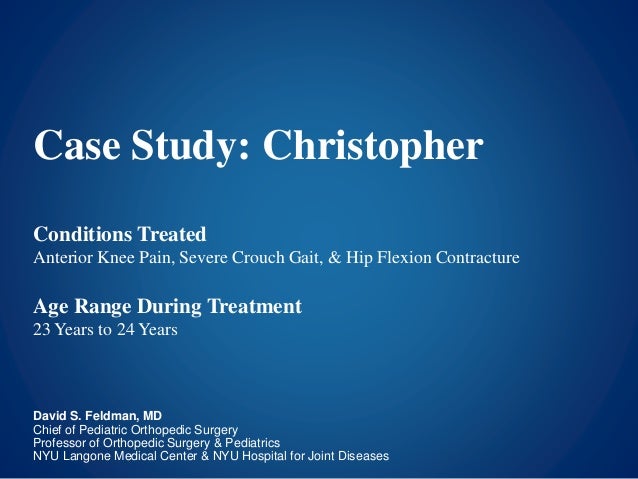 Case Study: Christopher

Conditions Treated
Anterior Knee Pain, Severe Crouch Gait, & Hip Flexion Contracture

Age Range During Treatment
23 Years to 24 Years

David S. Feldman, MD
Chief of Pediatric Orthopedic Surgery
Professor of Orthopedic Surgery & Pediatrics
NYU Langone Medical Center & NYU Hospital for Joint Diseases